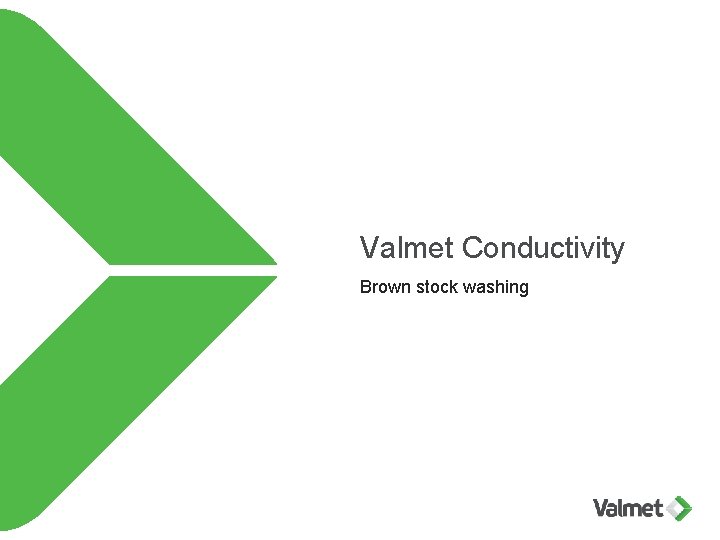 Valmet Conductivity

Brown stock washing

Valmet